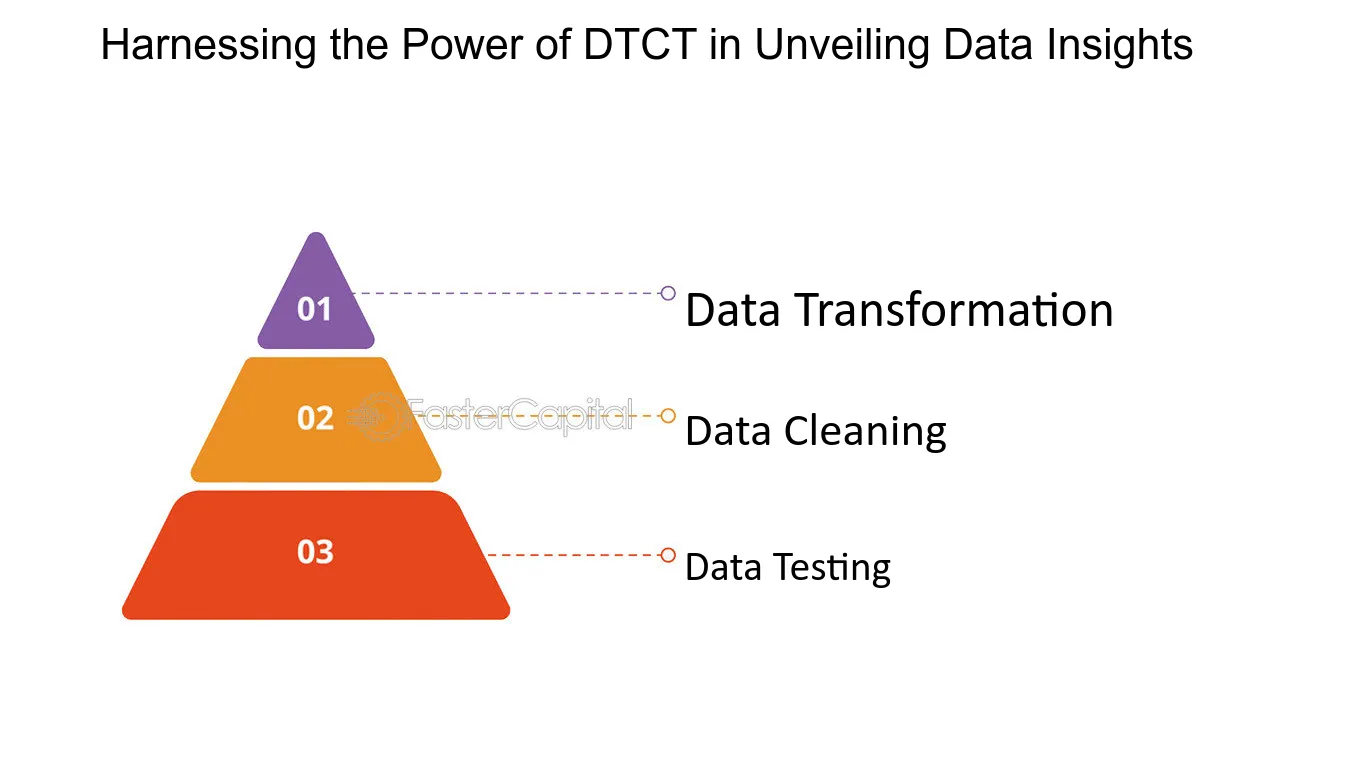 Harnessing the Power of DTCT in Unveiling Data Insights

01

Data Transformation

02

FasterCapital

Data Cleaning

03

Data Testing